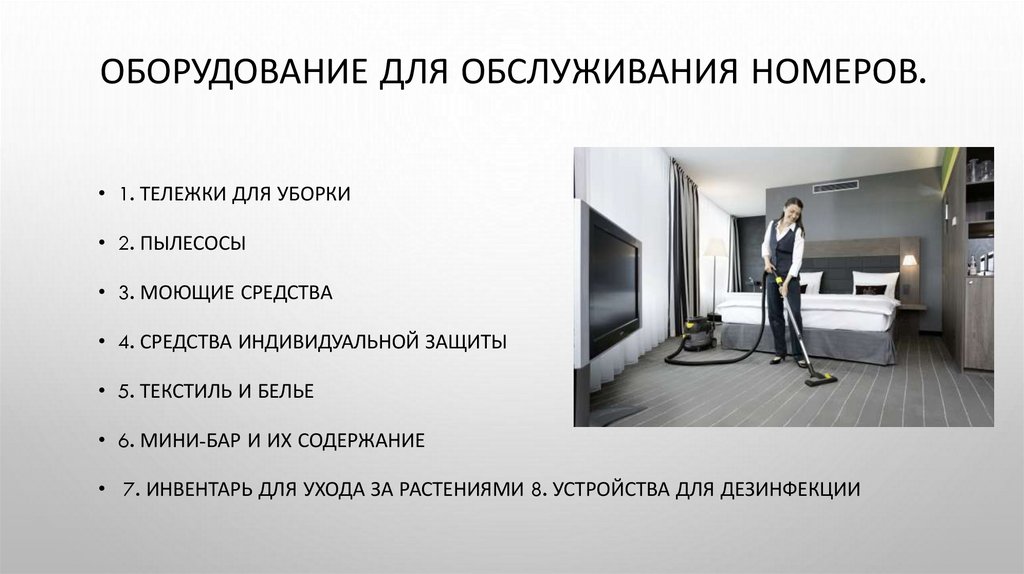 ОБОРУДОВАНИЕ ДЛЯ ОБСЛУЖИВАНИЯ НОМЕРОВ.

• 1. ТЕЛЕЖКИ ДЛЯ УБОРКИ

• 2. ПЫЛЕСОСЫ

• 3. МОЮЩИЕ СРЕДСТВА

• 4. СРЕДСТВА ИНДИВИДУАЛЬНОЙ ЗАЩИТЫ

• 5. ТЕКСТИЛЬ И БЕЛЬЕ

• 6. МИНИ-БАР И ИХ СОДЕРЖАНИЕ

• 7. ИНВЕНТАРЬ ДЛЯ УХОДА ЗА РАСТЕНИЯМИ 8. УСТРОЙСТВА ДЛЯ ДЕЗИНФЕКЦИИ